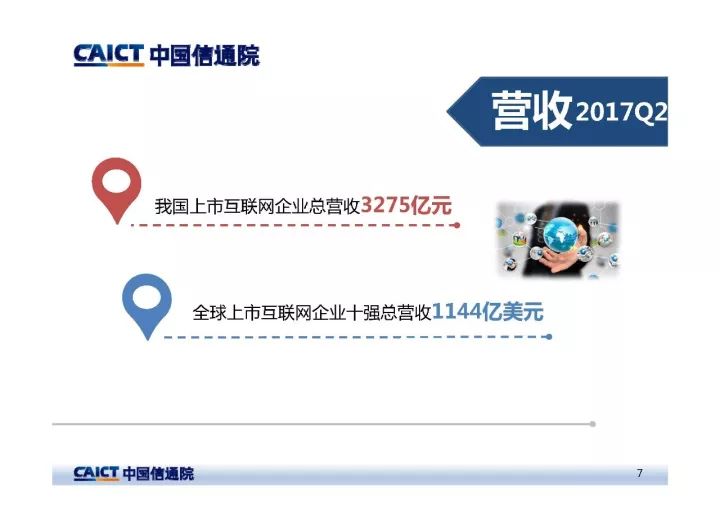 CAICT 中国信通院

营收 2017Q2

我国上市互联网企业总营收3275亿元

全球上市互联网企业十强总营收1144亿美元

CAICT 中国信通院

7